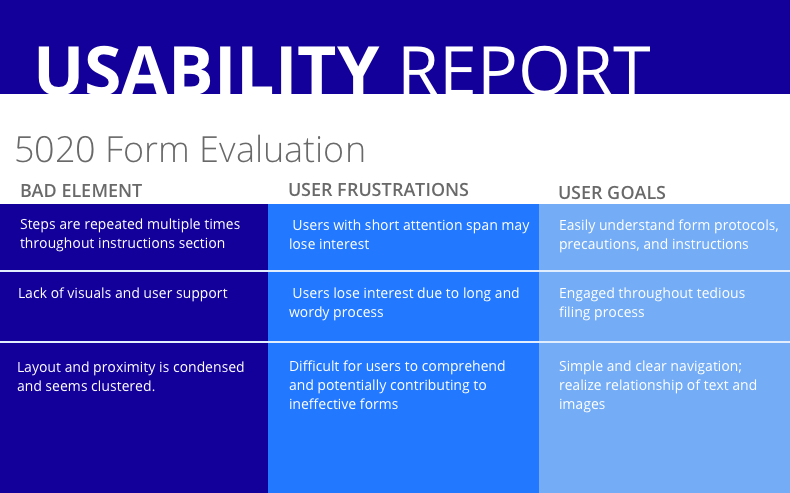 USABILITY REPORT

5020 Form Evaluation

| BAD ELEMENT | USER FRUSTRATIONS | USER GOALS |
|---|---|---|
| Steps are repeated multiple times throughout instructions section | Users with short attention span may lose interest | Easily understand form protocols, precautions, and instructions |
| Lack of visuals and user support | Users lose interest due to long and wordy process | Engaged throughout tedious filing process |
| Layout and proximity is condensed and seems clustered. | Difficult for users to comprehend and potentially contributing to ineffective forms | Simple and clear navigation; realize relationship of text and images |